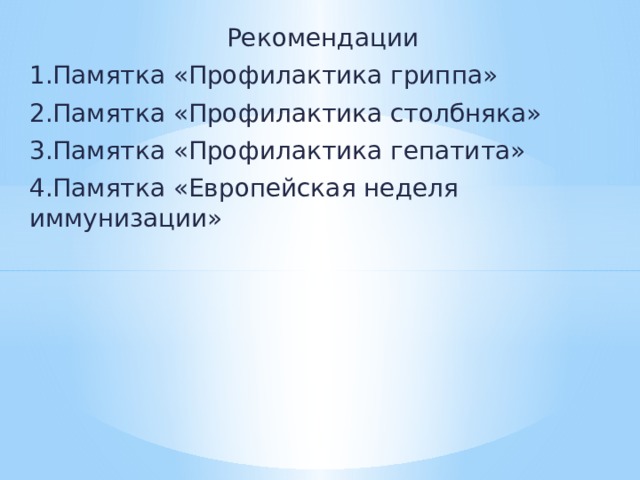 Рекомендации

1.Памятка «Профилактика гриппа»

2.Памятка «Профилактика столбняка»

3.Памятка «Профилактика гепатита»

4.Памятка «Европейская неделя иммунизации»